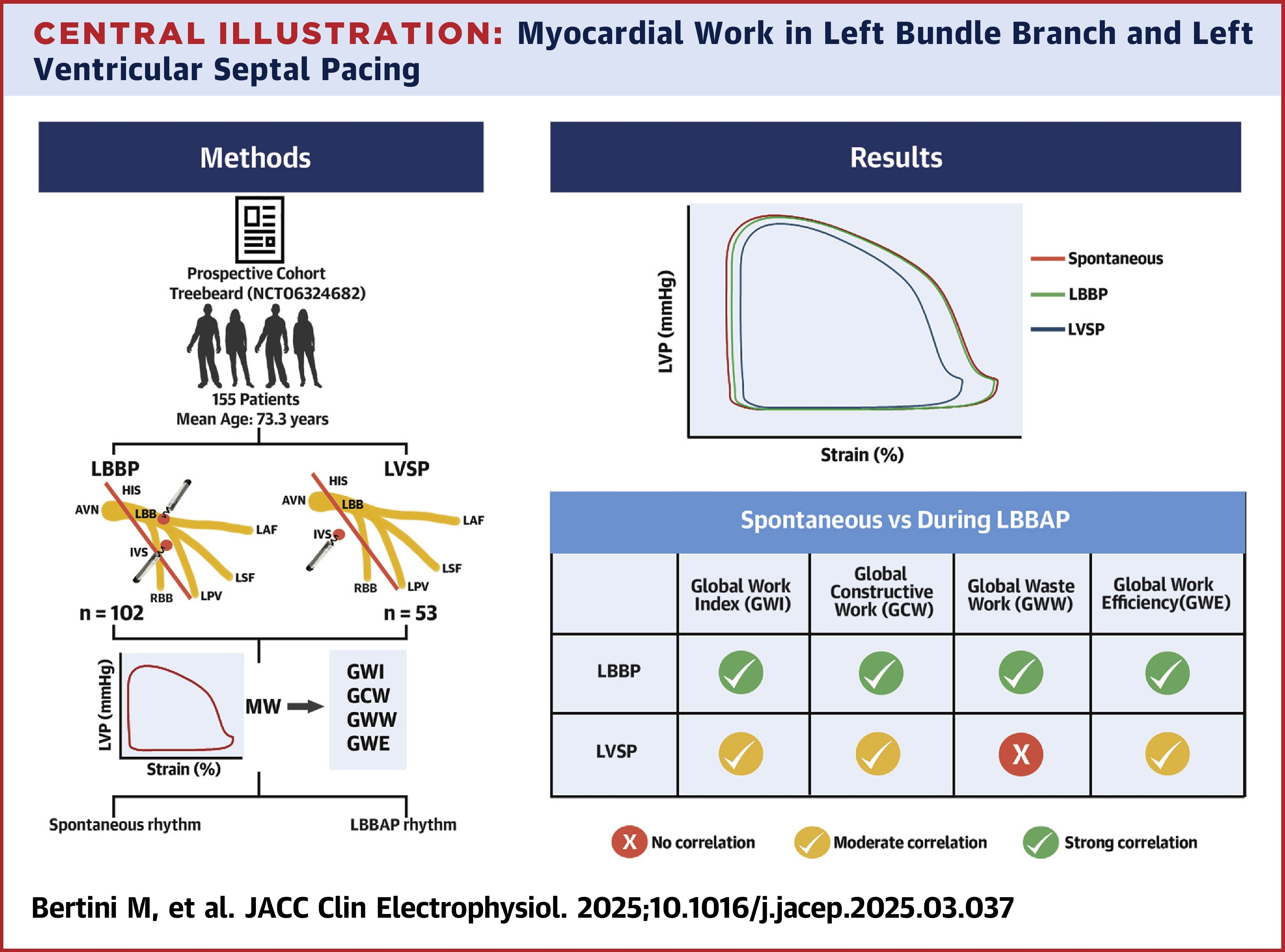 CENTRAL ILLUSTRATION: Myocardial Work in Left Bundle Branch and Left Ventricular Septal Pacing

Methods

Prospective Cohort
Treebeard (NCT06324682)

155 Patients
Mean Age: 73.3 years

LBBP

HIS
AVN
LBB
LAF
IVS
LSF
RBB
LPV

n = 102

LVSP

HIS
AVN
LBB
LAF
IVS
LSF
RBB
LPV

n = 53

LVP (mmHg)
Strain (%)

MW

GWI
GCW
GWW
GWE

Spontaneous rhythm

LBBAP rhythm

Results

LVP (mmHg)
Strain (%)

Spontaneous
LBBP
LVSP

Spontaneous vs During LBBAP

| | Global Work Index (GWI) | Global Constructive Work (GCW) | Global Waste Work (GWW) | Global Work Efficiency(GWE) |
|---|---|---|---|---|
| LBBP | ✓ | ✓ | ✓ | ✓ |
| LVSP | ✓ | ✓ | X | ✓ |

X No correlation
✓ Moderate correlation
✓ Strong correlation

Bertini M, et al. JACC Clin Electrophysiol. 2025;10.1016/j.jacep.2025.03.037